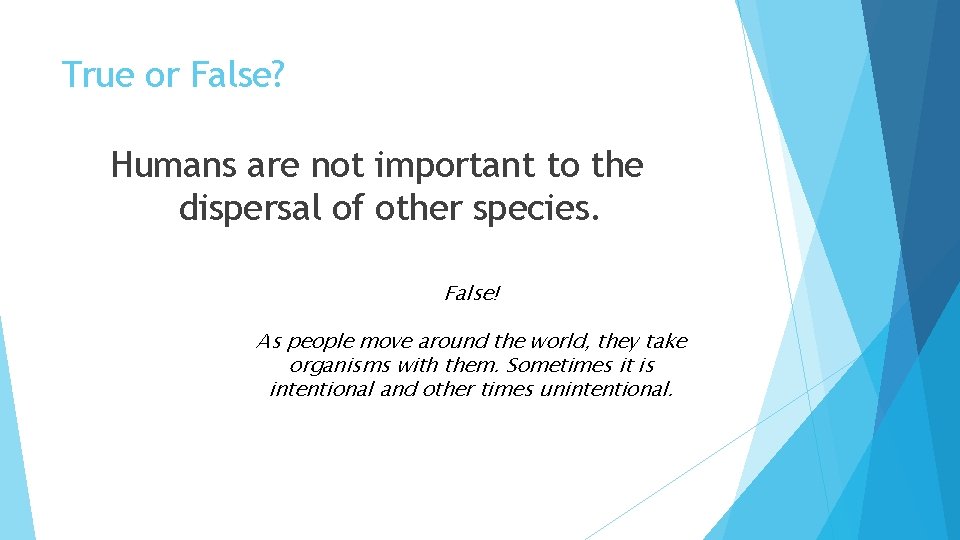 True or False?

Humans are not important to the dispersal of other species.

False!

As people move around the world, they take organisms with them. Sometimes it is intentional and other times unintentional.